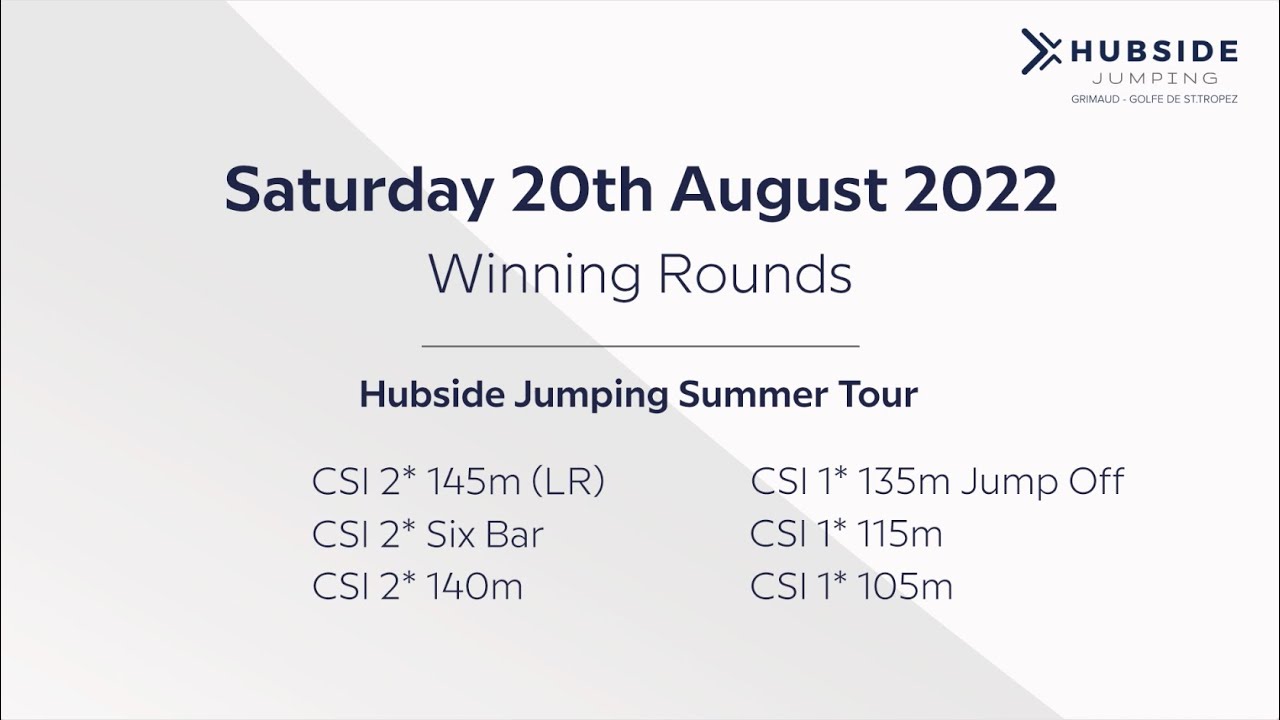 HUBSIDE
JUMPING
GRIMAUD - GOLFE DE ST.TROPEZ

Saturday 20th August 2022

Winning Rounds

Hubside Jumping Summer Tour

CSI 2* 145m (LR)
CSI 2* Six Bar
CSI 2* 140m

CSI 1* 135m Jump Off
CSI 1* 115m
CSI 1* 105m